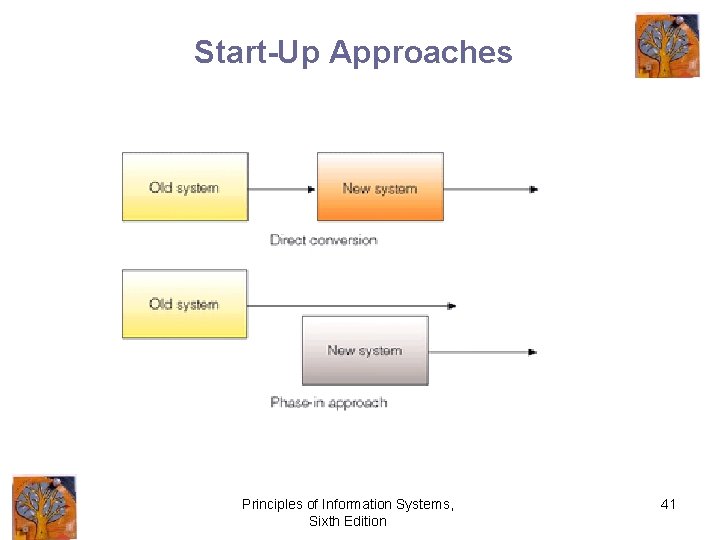 Start-Up Approaches

Old system

New system

Direct conversion

Old system

New system

Phase-in approach

Principles of Information Systems, Sixth Edition

41